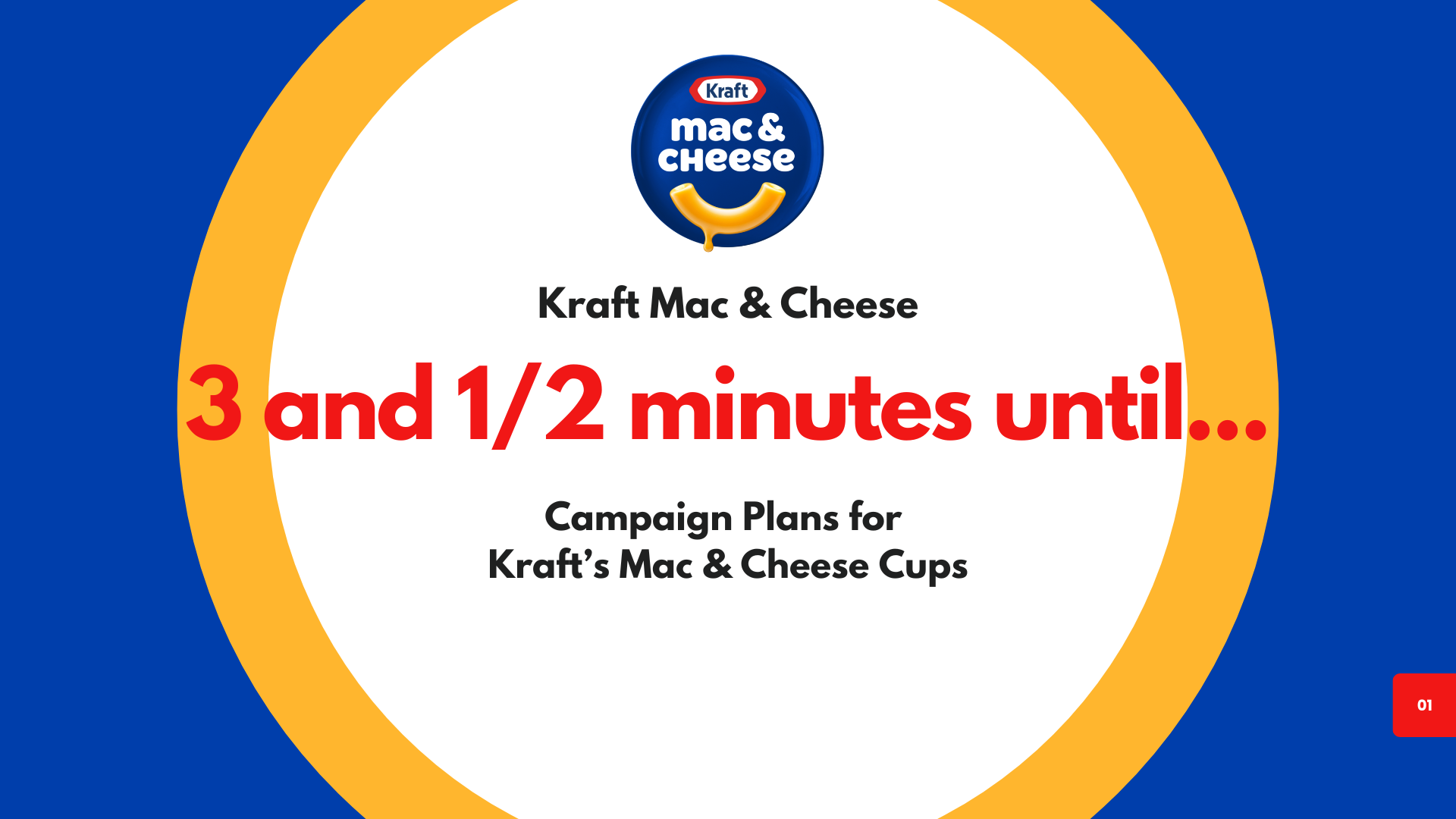 Kraft
mac & cheese

Kraft Mac & Cheese

3 and 1/2 minutes until...

Campaign Plans for
Kraft's Mac & Cheese Cups

01